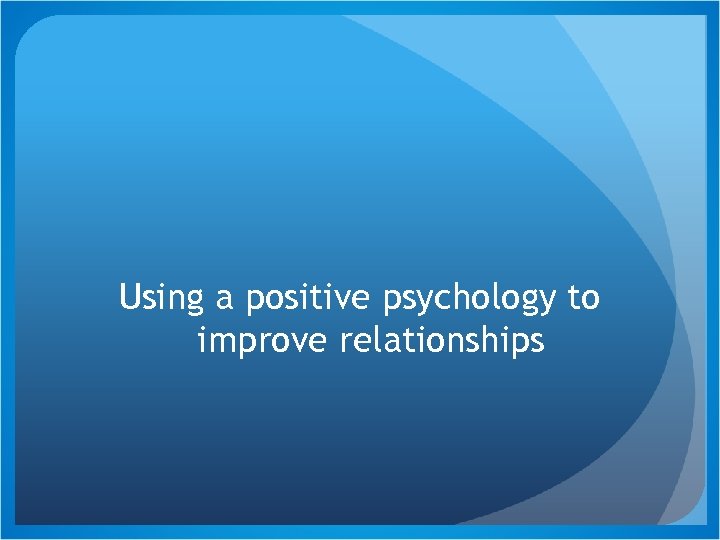 Using a positive psychology to improve relationships